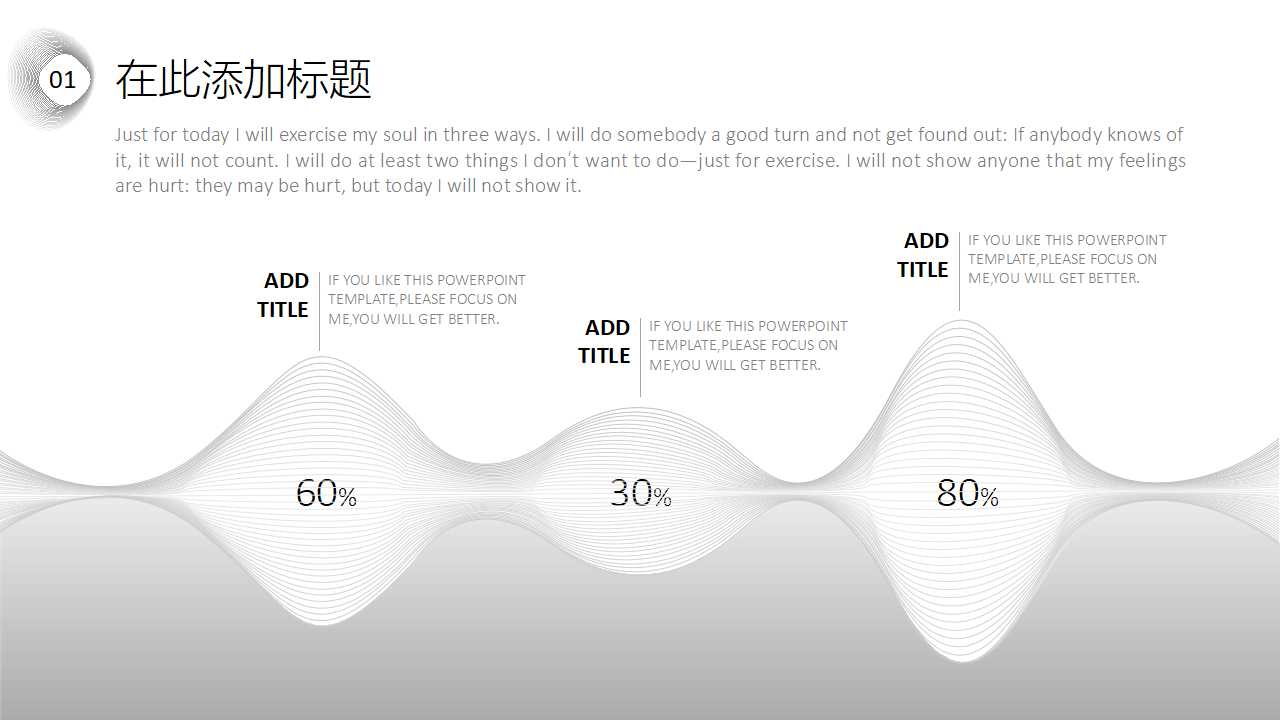 01

在此添加标题

Just for today I will exercise my soul in three ways. I will do somebody a good turn and not get found out: If anybody knows of it, it will not count. I will do at least two things I don't want to do—just for exercise. I will not show anyone that my feelings are hurt: they may be hurt, but today I will not show it.

ADD TITLE

IF YOU LIKE THIS POWERPOINT TEMPLATE,PLEASE FOCUS ON ME,YOU WILL GET BETTER.

ADD TITLE

IF YOU LIKE THIS POWERPOINT TEMPLATE,PLEASE FOCUS ON ME,YOU WILL GET BETTER.

ADD TITLE

IF YOU LIKE THIS POWERPOINT TEMPLATE,PLEASE FOCUS ON ME,YOU WILL GET BETTER.

60%

30%

80%